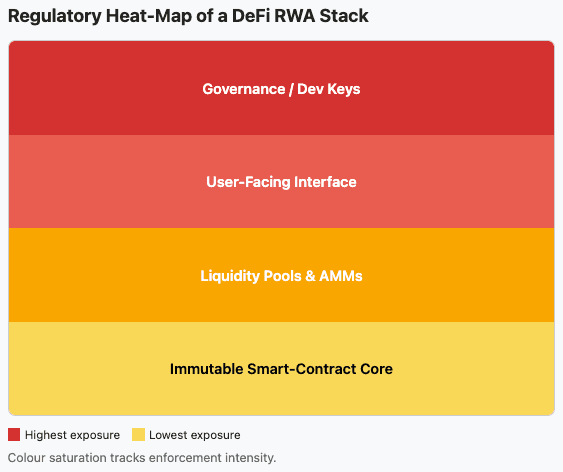 Regulatory Heat-Map of a DeFi RWA Stack

Governance / Dev Keys

User-Facing Interface

Liquidity Pools & AMMs

Immutable Smart-Contract Core

Highest exposure Lowest exposure

Colour saturation tracks enforcement intensity.